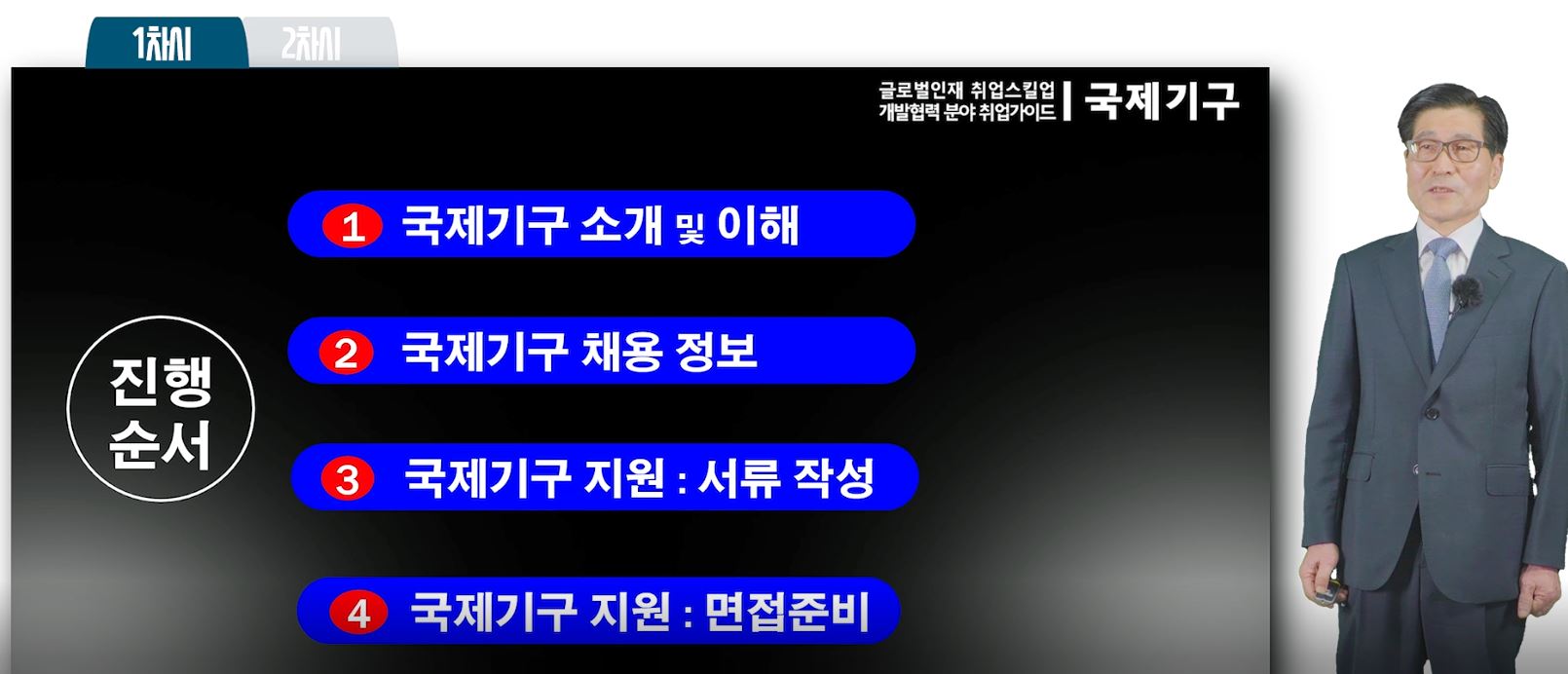 1차시 2차시

글로벌인재 취업스킬업
개발협력 분야 취업가이드 | 국제기구

진행 순서

1 국제기구 소개 및 이해

2 국제기구 채용 정보

3 국제기구 지원 : 서류 작성

4 국제기구 지원 : 면접준비